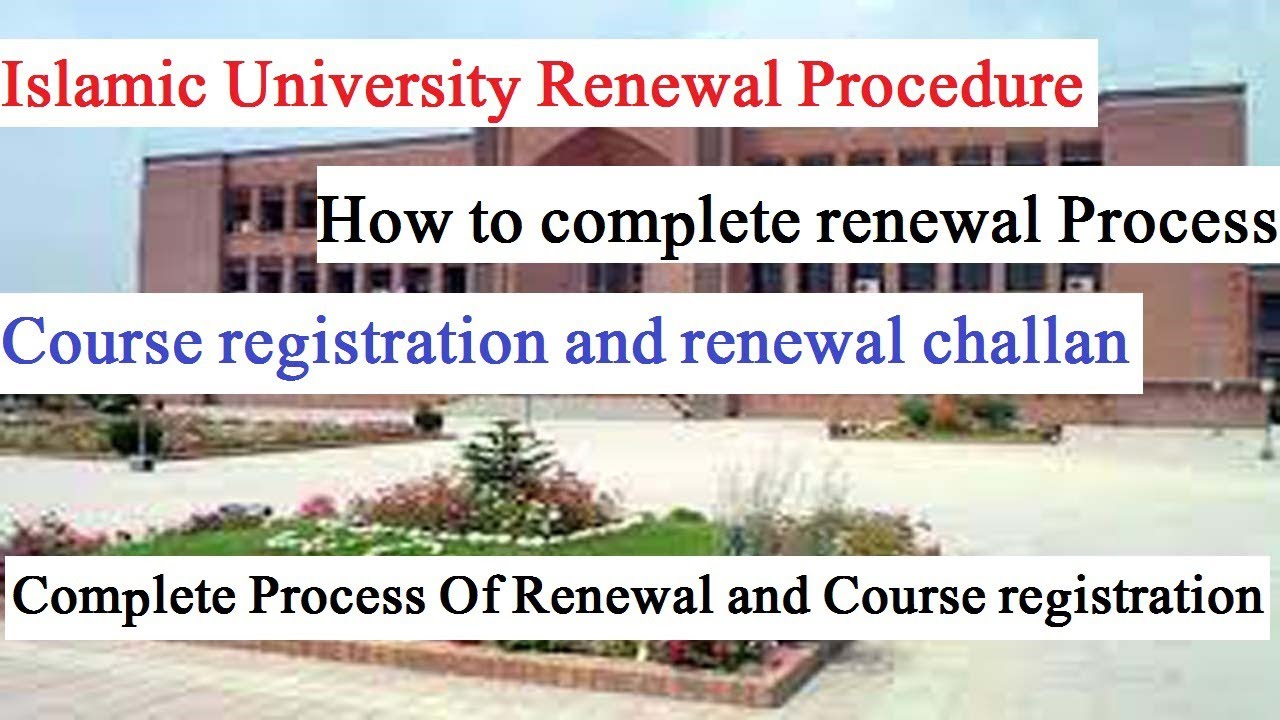 Islamic University Renewal Procedure

How to complete renewal Process

Course registration and renewal challan

Complete Process Of Renewal and Course registration